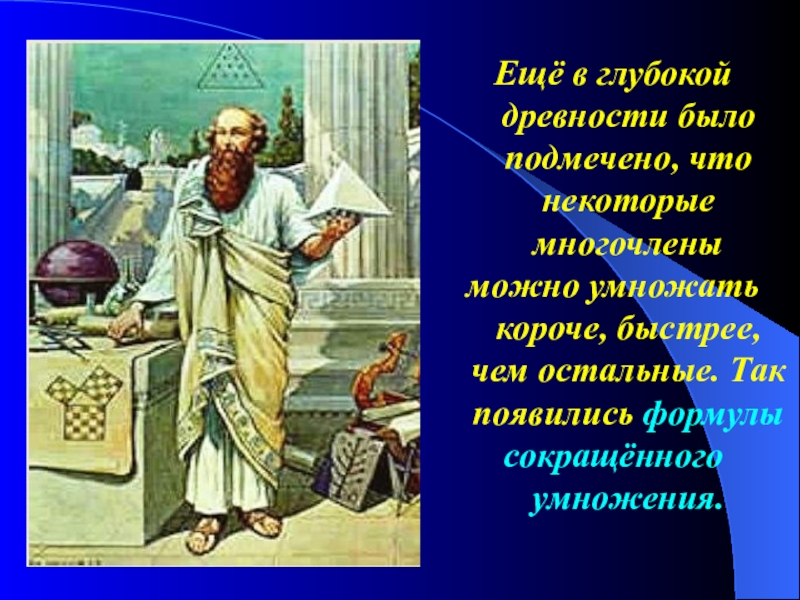 Ещё в глубокой древности было подмечено, что некоторые многочлены можно умножать короче, быстрее, чем остальные. Так появились формулы сокращённого умножения.